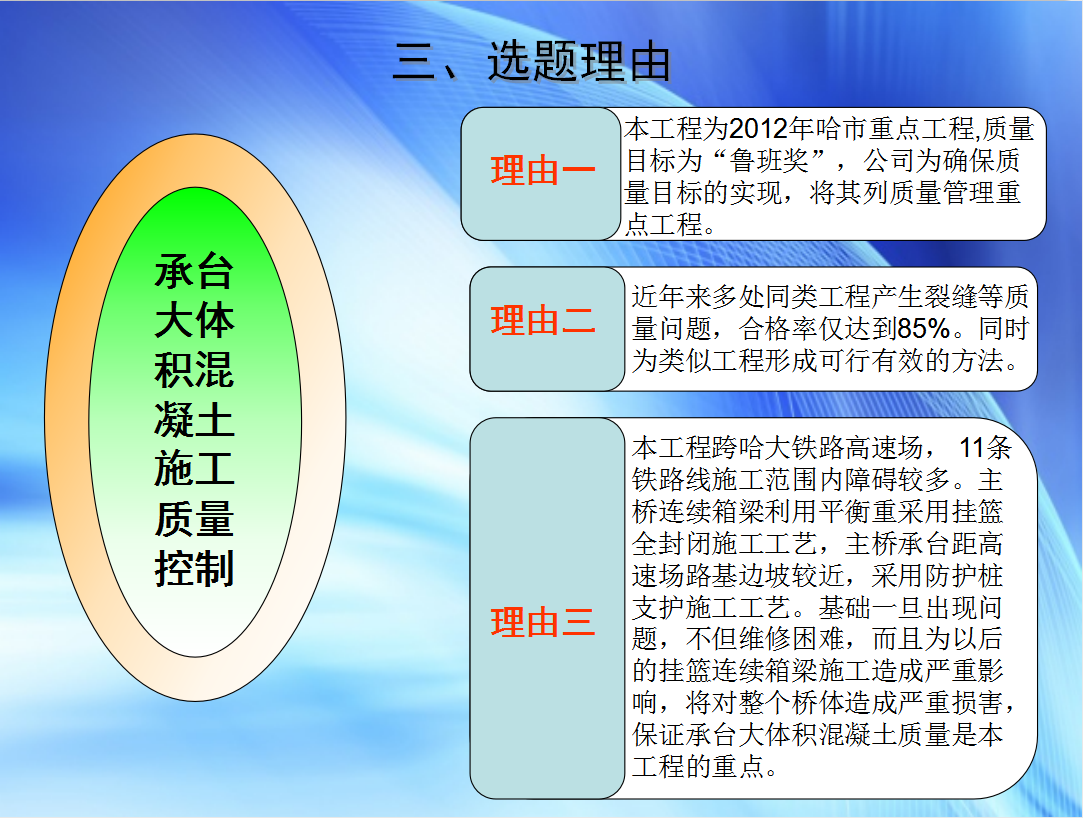 三、选题理由

承台大体积混凝土施工质量控制

理由一

本工程为2012年哈市重点工程,质量目标为“鲁班奖”，公司为确保质量目标的实现，将其列质量管理重点工程。

理由二

近年来多处同类工程产生裂缝等质量问题，合格率仅达到85%。同时为类似工程形成可行有效的方法。

理由三

本工程跨哈大铁路高速场， 11条铁路线施工范围内障碍较多。主桥连续箱梁利用平衡重采用挂篮全封闭施工工艺，主桥承台距高速场路基边坡较近，采用防护桩支护施工工艺。基础一旦出现问题，不但维修困难，而且为以后的挂篮连续箱梁施工造成严重影响，将对整个桥体造成严重损害，保证承台大体积混凝土质量是本工程的重点。